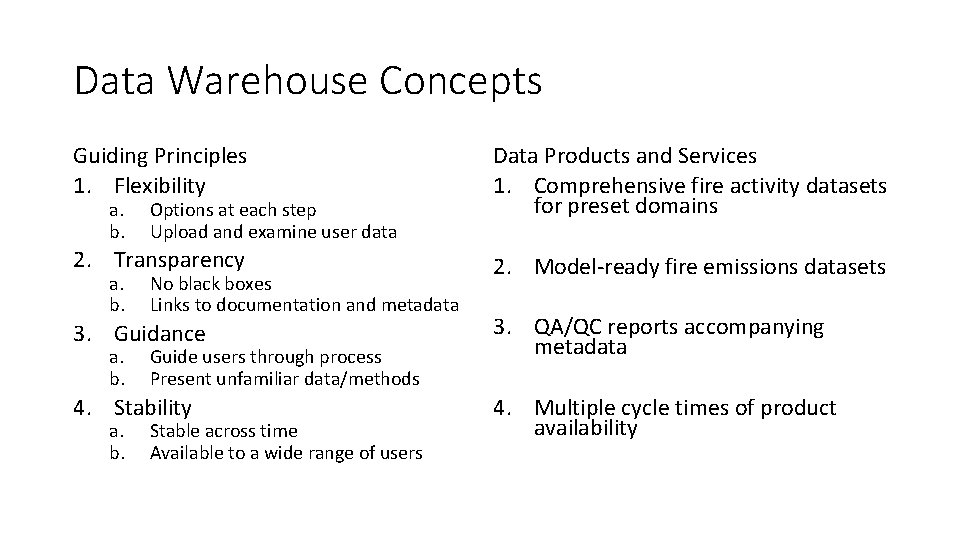 Data Warehouse Concepts

Guiding Principles
1. Flexibility
a. Options at each step
b. Upload and examine user data
2. Transparency
a. No black boxes
b. Links to documentation and metadata
3. Guidance
a. Guide users through process
b. Present unfamiliar data/methods
4. Stability
a. Stable across time
b. Available to a wide range of users

Data Products and Services
1. Comprehensive fire activity datasets for preset domains
2. Model-ready fire emissions datasets
3. QA/QC reports accompanying metadata
4. Multiple cycle times of product availability